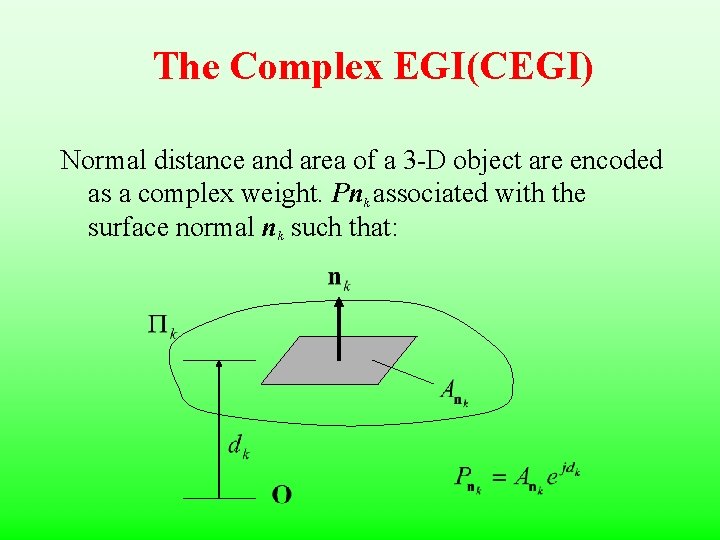 The Complex EGI(CEGI)

Normal distance and area of a 3-D object are encoded as a complex weight. $Pn_k$ associated with the surface normal $n_k$ such that:

$\mathbf{n}_k$

$\Pi_k$

$A_{\mathbf{n}_k}$

$d_k$

O

$P_{\mathbf{n}_k} = A_{\mathbf{n}_k} e^{jd_k}$